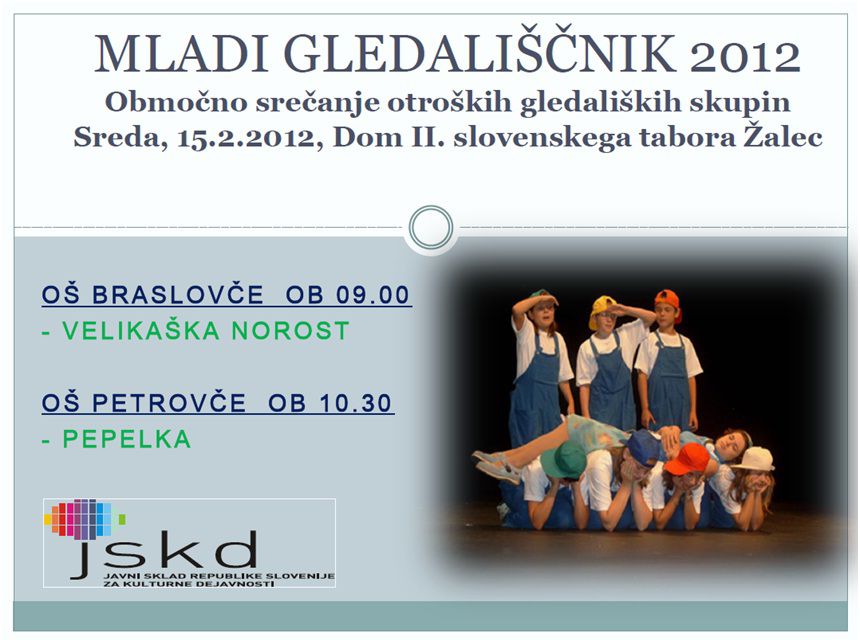 MLADI GLEDALIŠČNIK 2012
Območno srečanje otroških gledaliških skupin
Sreda, 15.2.2012, Dom II. slovenskega tabora Žalec

OŠ BRASLOVČE OB 09.00
- VELIKAŠKA NOROST

OŠ PETROVČE OB 10.30
- PEPELKA

jskd
JAVNI SKLAD REPUBLIKE SLOVENIJE ZA KULTURNE DEJAVNOSTI